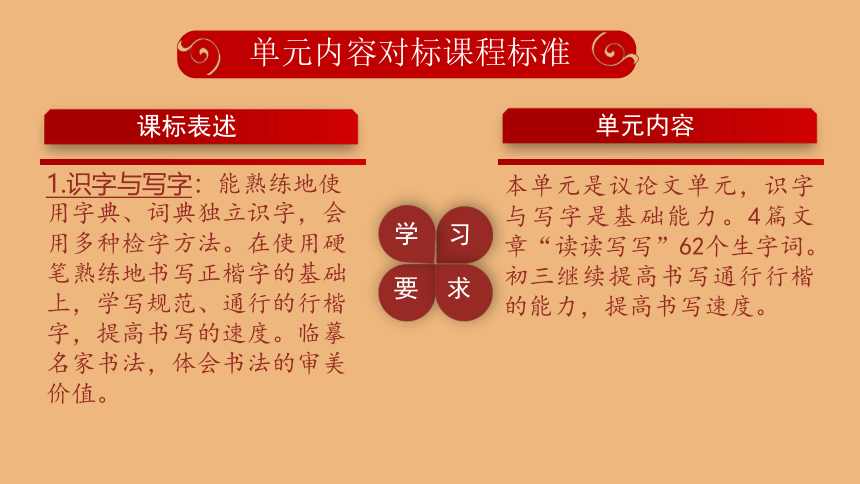 单元内容对标课程标准

课标表述

1.识字与写字：能熟练地使用字典、词典独立识字，会用多种检字方法。在使用硬笔熟练地书写正楷字的基础上，学写规范、通行的行楷字，提高书写的速度。临摹名家书法，体会书法的审美价值。

学 习
要 求

单元内容

本单元是议论文单元，识字与写字是基础能力。4篇文章“读读写写”62个生字词。初三继续提高书写通行行楷的能力，提高书写速度。